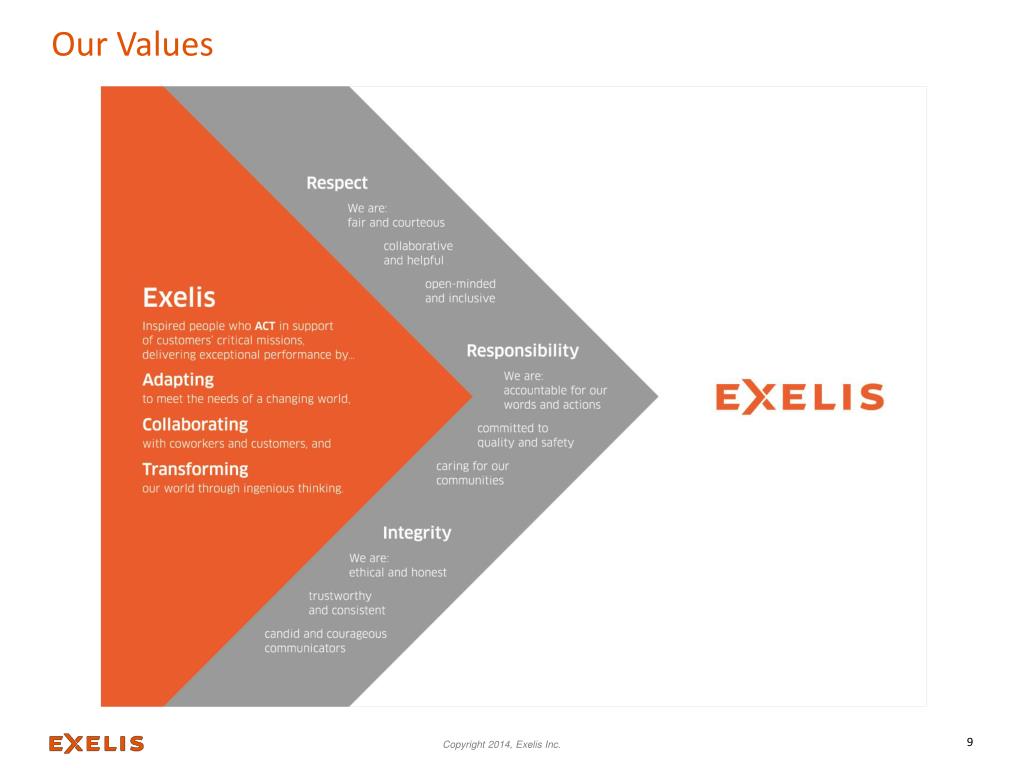 Our Values

Exelis

Inspired people who ACT in support of customers' critical missions, delivering exceptional performance by…

Adapting

to meet the needs of a changing world,

Collaborating

with coworkers and customers, and

Transforming

our world through ingenious thinking.

Respect

We are:
fair and courteous

collaborative and helpful

open-minded and inclusive

Responsibility

We are:
accountable for our words and actions

committed to quality and safety

caring for our communities

Integrity

We are:
ethical and honest

trustworthy and consistent

candid and courageous communicators

EXELIS

EXELIS

Copyright 2014, Exelis Inc.

9